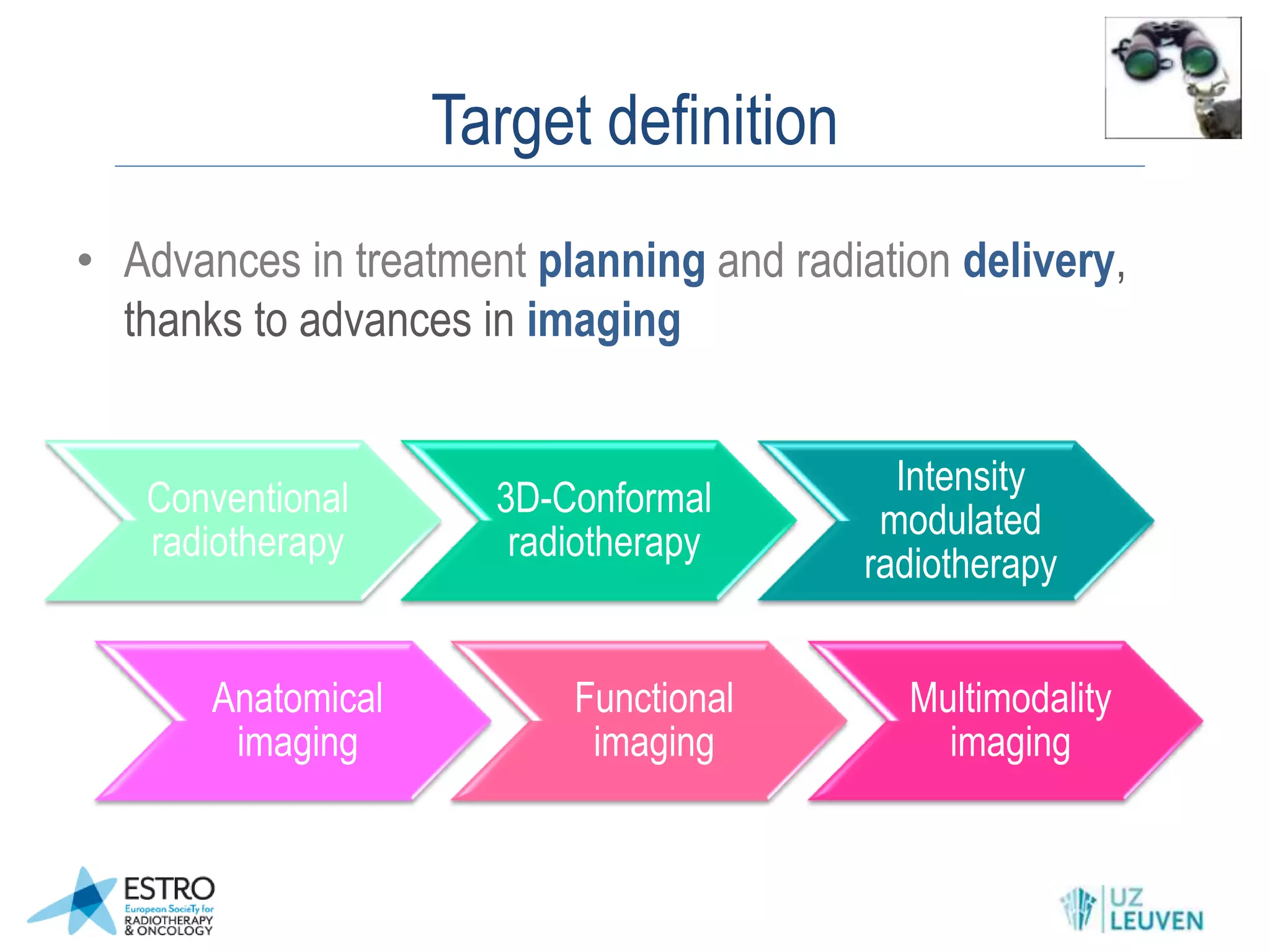 Target definition

• Advances in treatment planning and radiation delivery, thanks to advances in imaging

Conventional radiotherapy

3D-Conformal radiotherapy

Intensity modulated radiotherapy

Anatomical imaging

Functional imaging

Multimodality imaging

ESTRO
European SocieTy for RADIOTHERAPY & ONCOLOGY

UZ LEUVEN